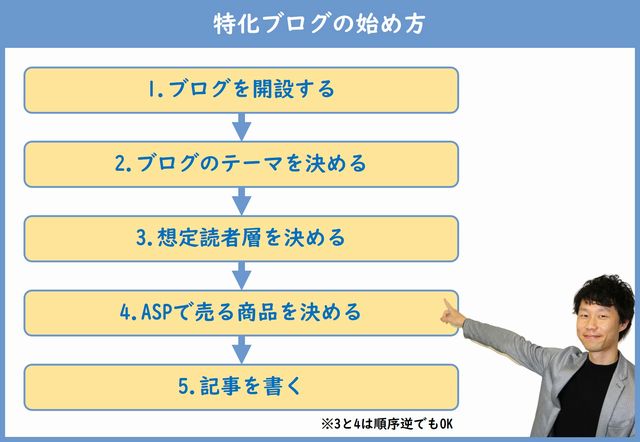 特化ブログの始め方

1.ブログを開設する

2.ブログのテーマを決める

3.想定読者層を決める

4.ASPで売る商品を決める

5.記事を書く

※3と4は順序逆でもOK